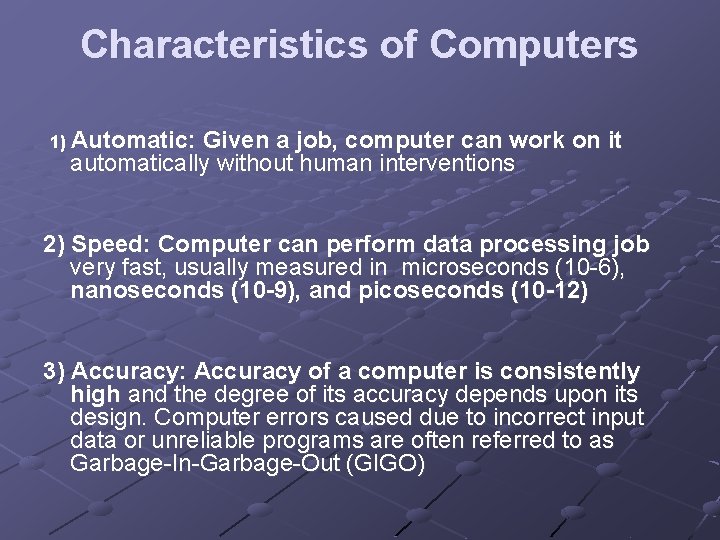 Characteristics of Computers

1) Automatic: Given a job, computer can work on it automatically without human interventions

2) Speed: Computer can perform data processing job very fast, usually measured in microseconds (10-6), nanoseconds (10-9), and picoseconds (10-12)

3) Accuracy: Accuracy of a computer is consistently high and the degree of its accuracy depends upon its design. Computer errors caused due to incorrect input data or unreliable programs are often referred to as Garbage-In-Garbage-Out (GIGO)